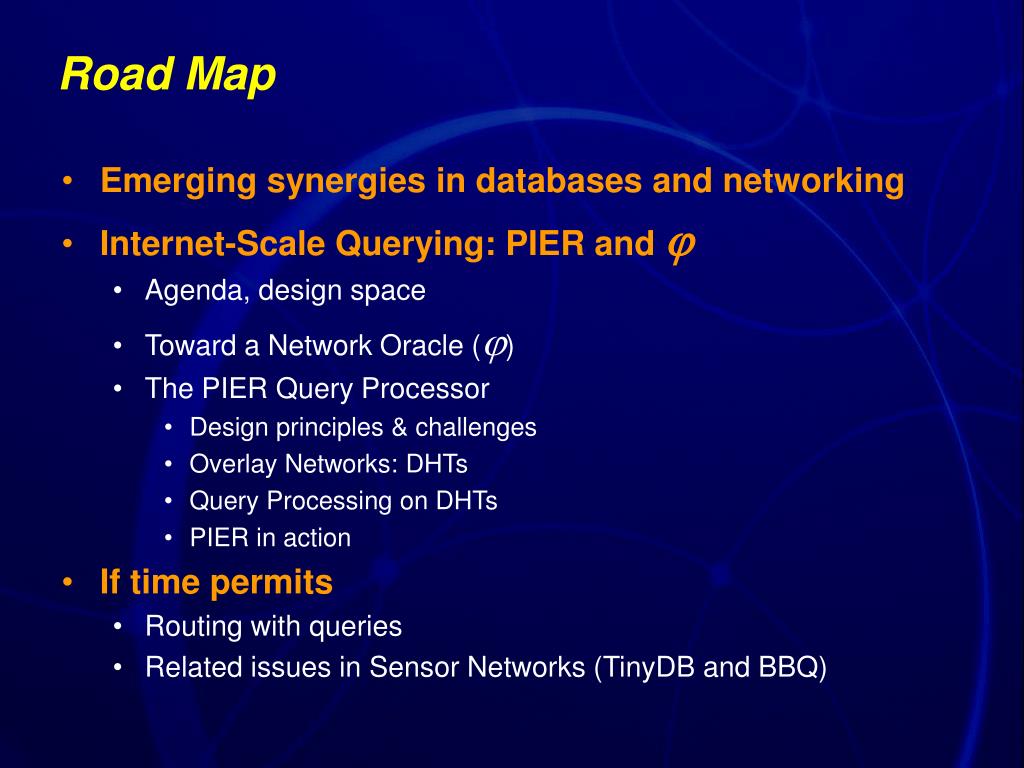 Road Map

• Emerging synergies in databases and networking
• Internet-Scale Querying: PIER and $\varphi$
  • Agenda, design space
  • Toward a Network Oracle ($\varphi$)
  • The PIER Query Processor
    • Design principles & challenges
    • Overlay Networks: DHTs
    • Query Processing on DHTs
    • PIER in action
• If time permits
  • Routing with queries
  • Related issues in Sensor Networks (TinyDB and BBQ)